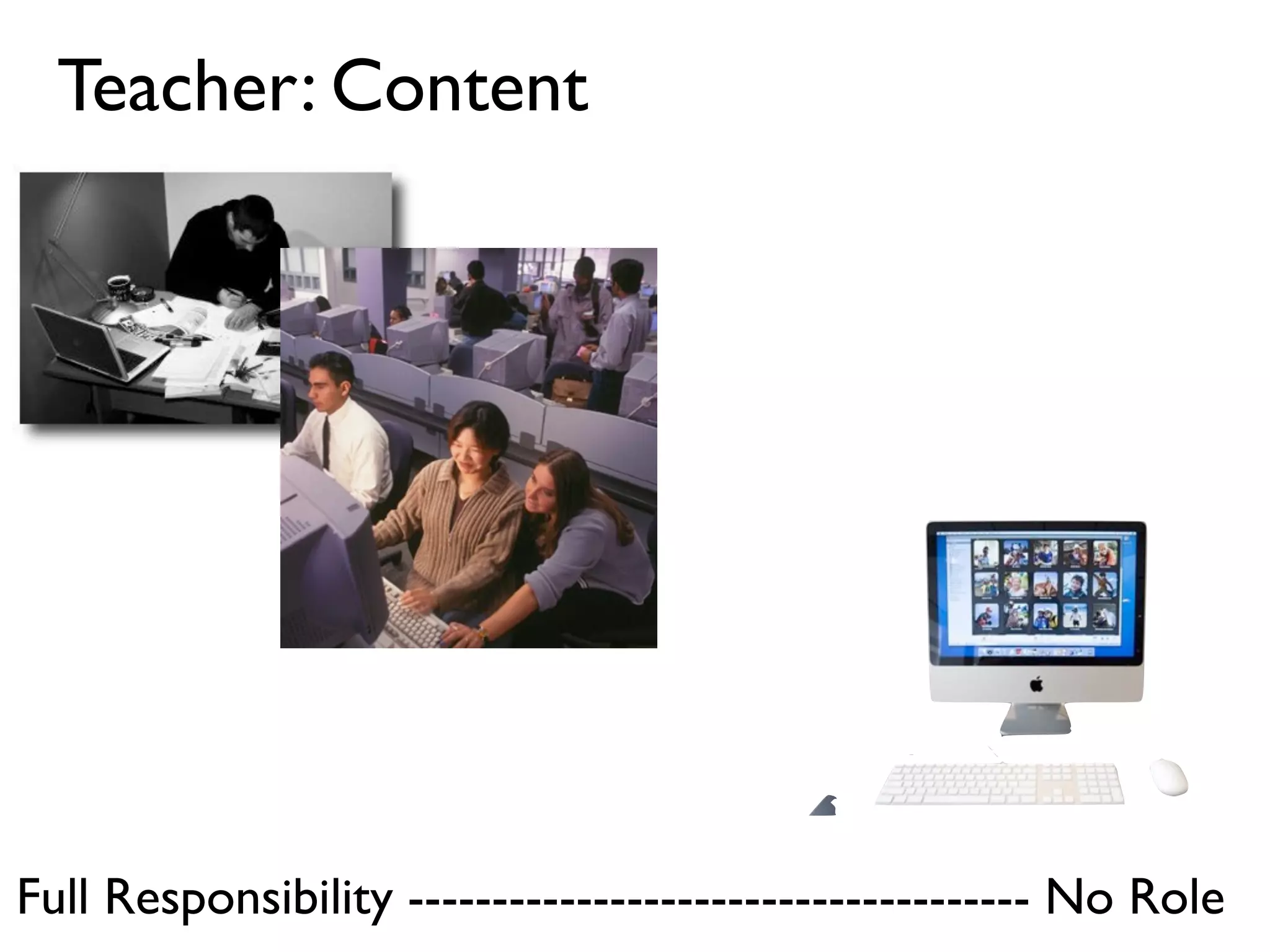 Teacher: Content

Full Responsibility ---------------------------------------- No Role